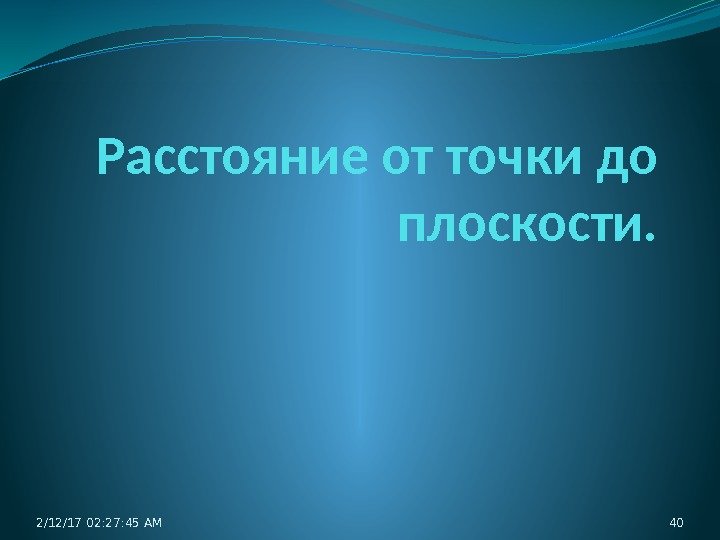 Расстояние от точки до плоскости.

2/12/17 02:27:45 AM

40